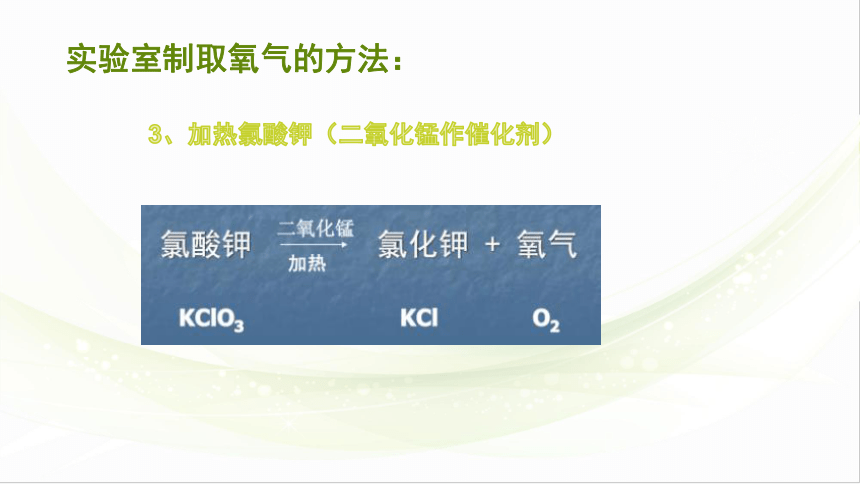 实验室制取氧气的方法：

3、加热氯酸钾（二氧化锰作催化剂）

氯酸钾 $\xrightarrow[\text{加热}]{\text{二氧化锰}}$ 氯化钾 + 氧气

$KClO_3$ $KCl$ $O_2$